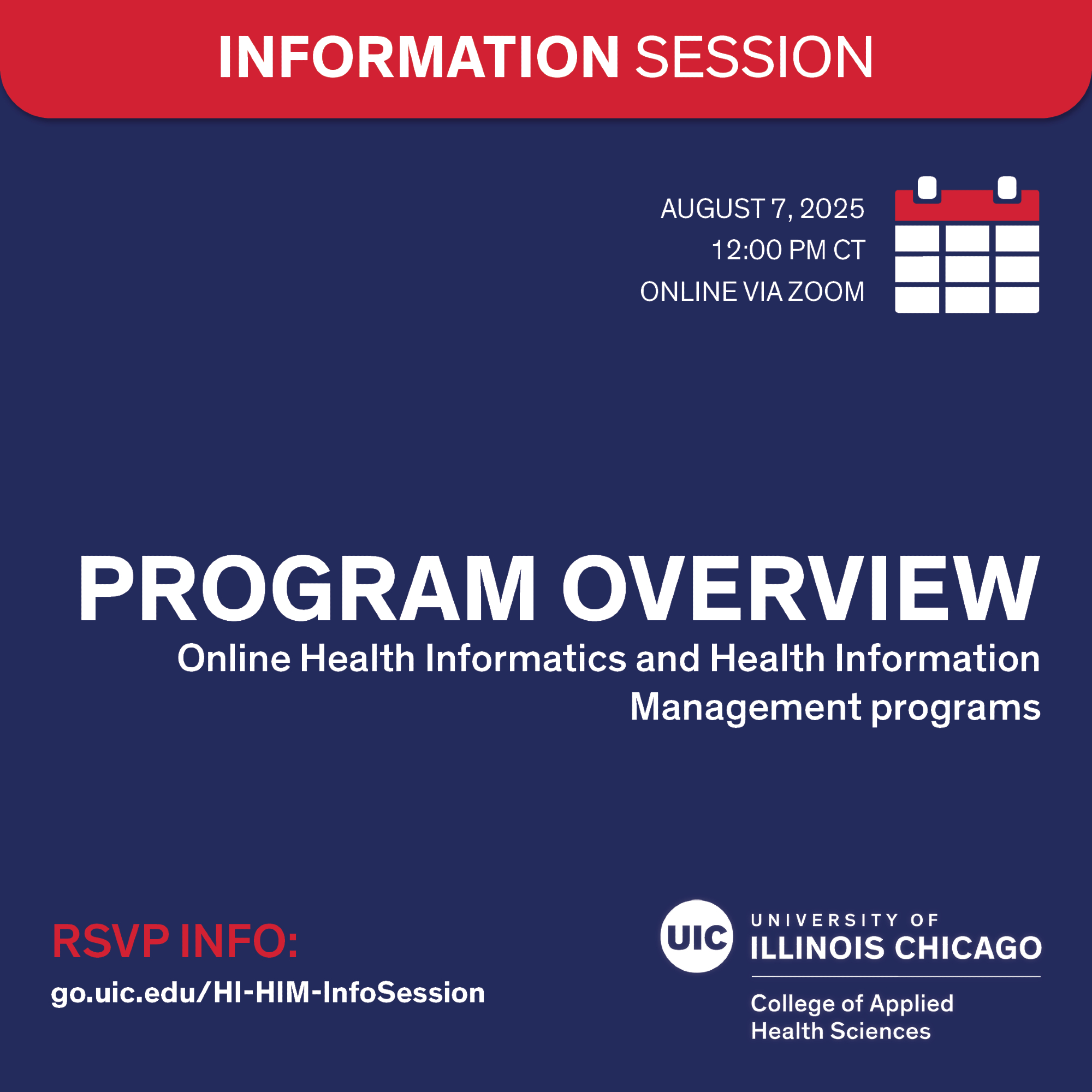 INFORMATION SESSION

AUGUST 7, 2025
12:00 PM CT
ONLINE VIA ZOOM

PROGRAM OVERVIEW

Online Health Informatics and Health Information Management programs

RSVP INFO:

go.uic.edu/HI-HIM-InfoSession

UIC

UNIVERSITY OF
ILLINOIS CHICAGO

College of Applied Health Sciences